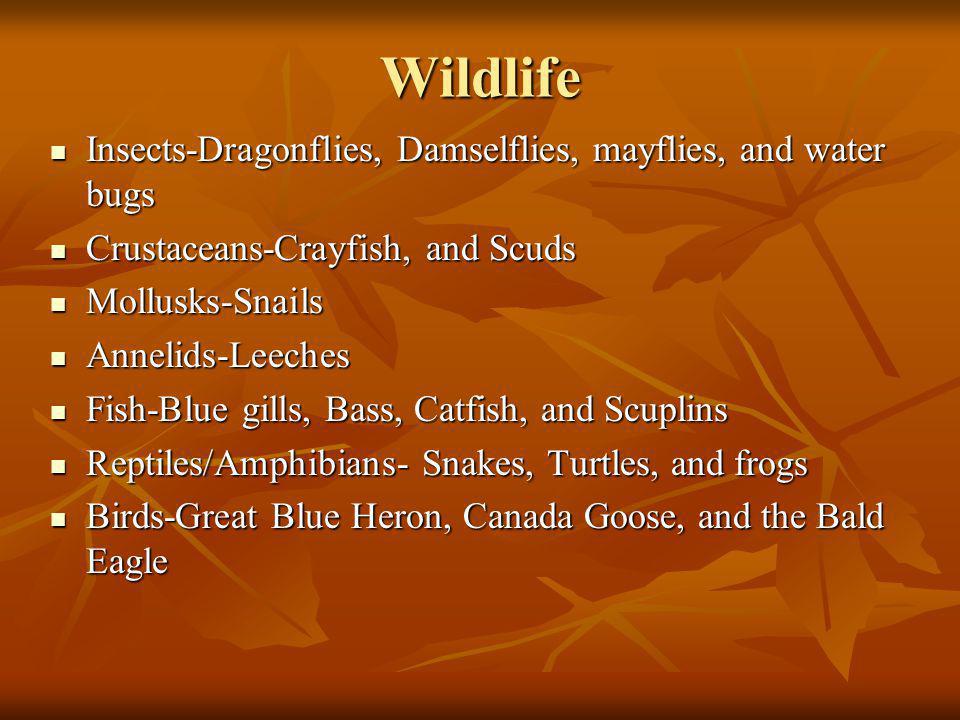 Wildlife

- Insects-Dragonflies, Damselflies, mayflies, and water bugs
- Crustaceans-Crayfish, and Scuds
- Mollusks-Snails
- Annelids-Leeches
- Fish-Blue gills, Bass, Catfish, and Scuplins
- Reptiles/Amphibians- Snakes, Turtles, and frogs
- Birds-Great Blue Heron, Canada Goose, and the Bald Eagle